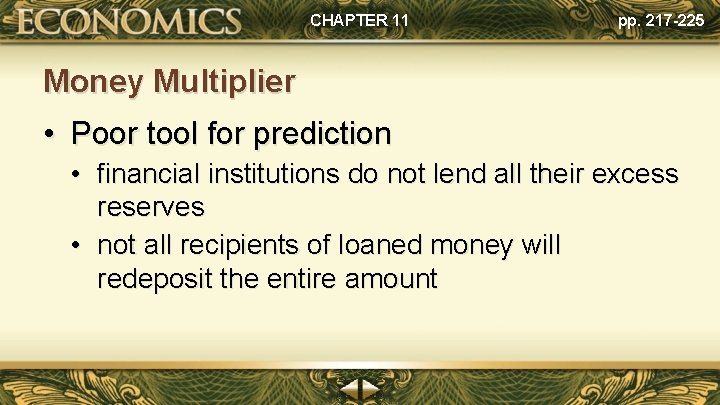 ECONOMICS CHAPTER 11 pp. 217-225

Money Multiplier

• Poor tool for prediction
  • financial institutions do not lend all their excess reserves
  • not all recipients of loaned money will redeposit the entire amount